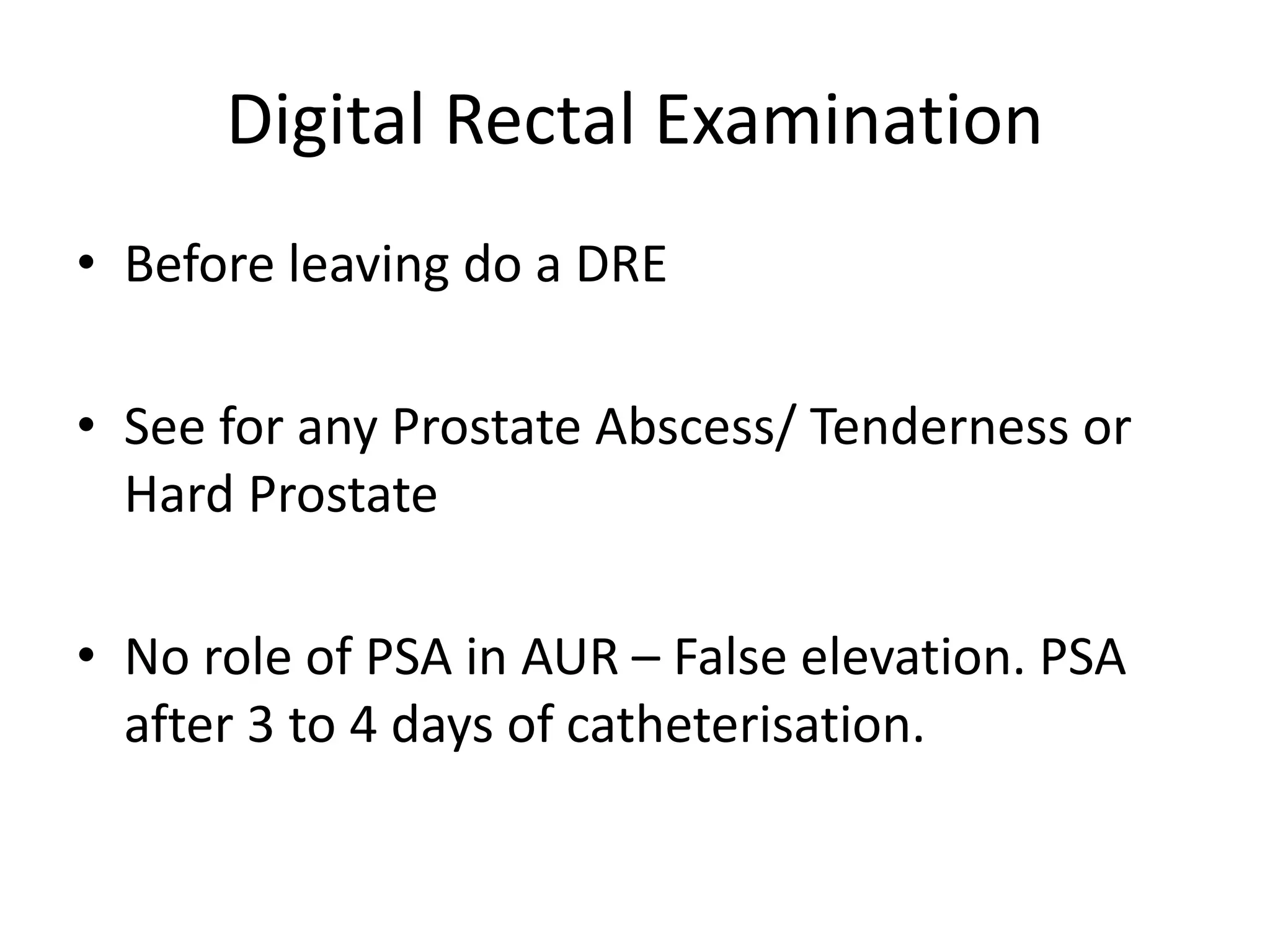 Digital Rectal Examination

• Before leaving do a DRE

• See for any Prostate Abscess/ Tenderness or Hard Prostate

• No role of PSA in AUR – False elevation. PSA after 3 to 4 days of catheterisation.